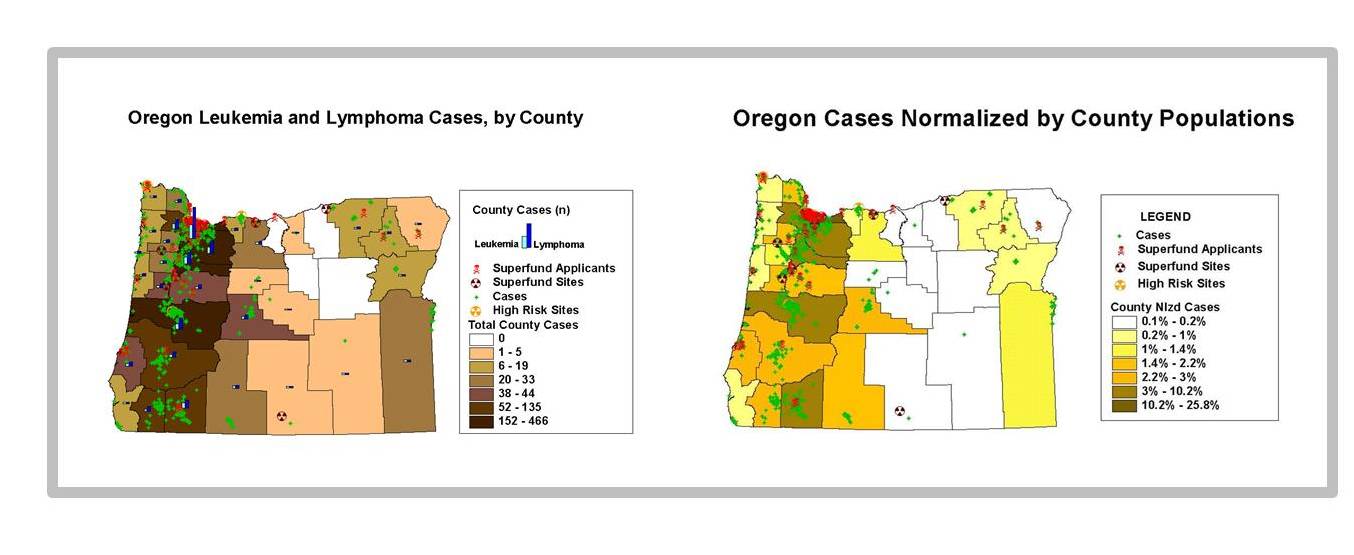 Oregon Leukemia and Lymphoma Cases, by County

County Cases (n)
Leukemia Lymphoma
Superfund Applicants
Superfund Sites
Cases
High Risk Sites
Total County Cases
0
1 - 5
6 - 19
20 - 33
38 - 44
52 - 135
152 - 466

Oregon Cases Normalized by County Populations

LEGEND
Cases
Superfund Applicants
Superfund Sites
High Risk Sites
County Nlzd Cases
0.1% - 0.2%
0.2% - 1%
1% - 1.4%
1.4% - 2.2%
2.2% - 3%
3% - 10.2%
10.2% - 25.8%